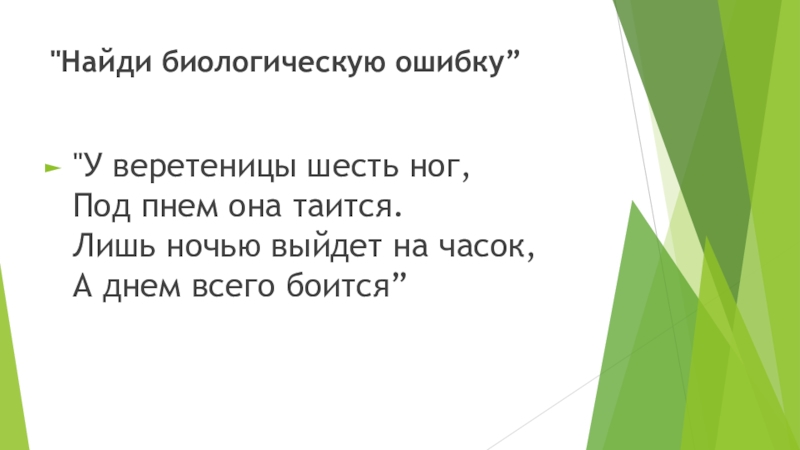 "Найди биологическую ошибку”

"У веретеницы шесть ног,
Под пнем она таится.
Лишь ночью выйдет на часок,
А днем всего боится”